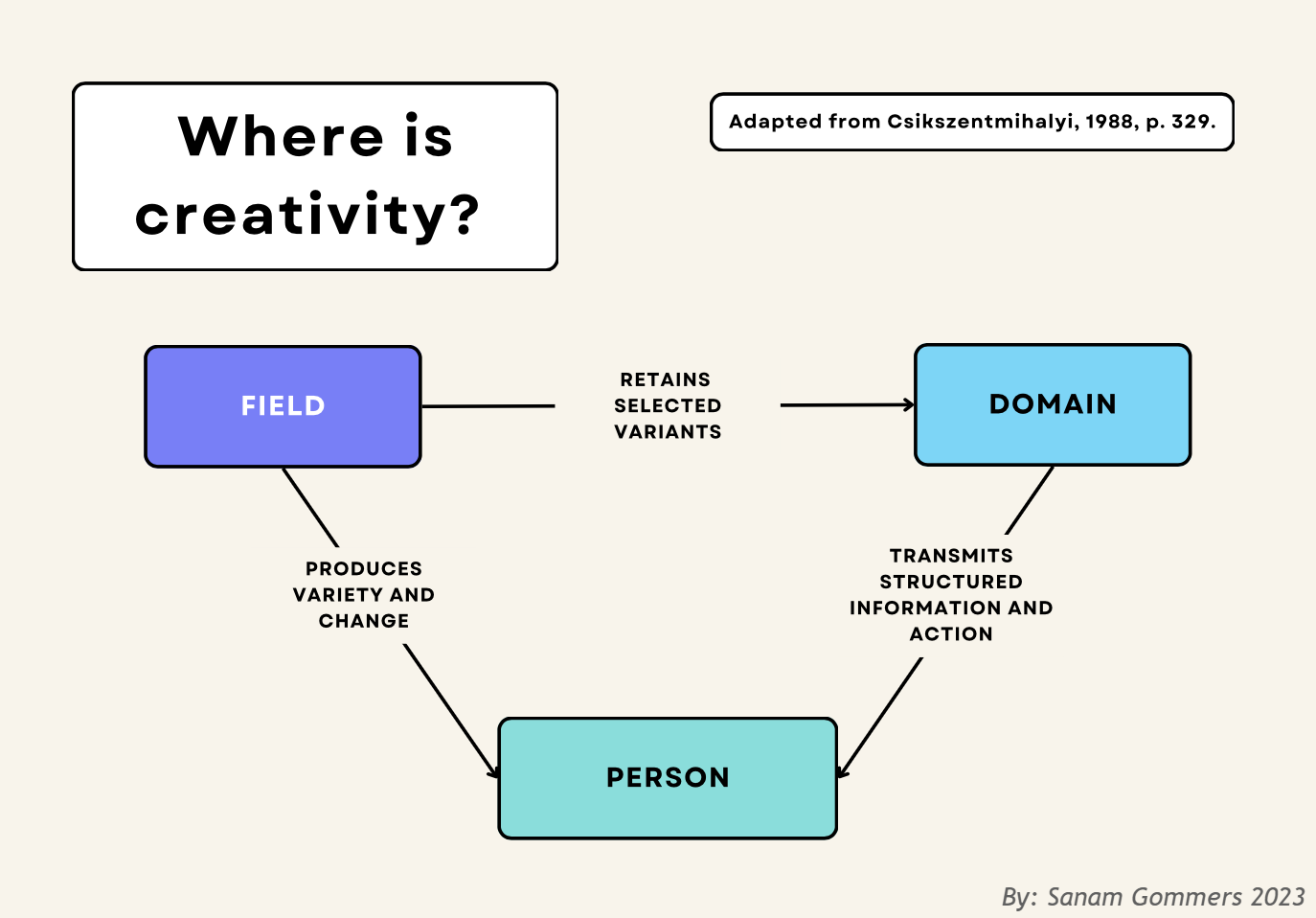 Where is creativity?

Adapted from Csikszentmihalyi, 1988, p. 329.

FIELD

RETAINS SELECTED VARIANTS

DOMAIN

PRODUCES VARIETY AND CHANGE

TRANSMITS STRUCTURED INFORMATION AND ACTION

PERSON

By: Sanam Gommers 2023